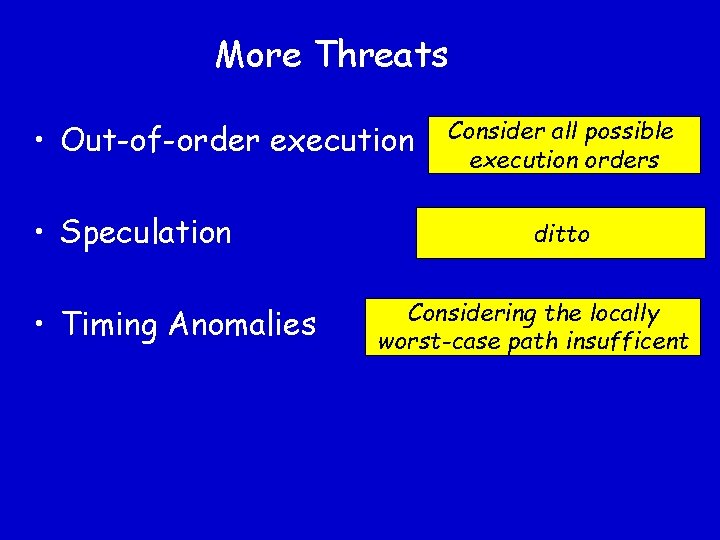 More Threats

• Out-of-order execution

Consider all possible execution orders

• Speculation

ditto

• Timing Anomalies

Considering the locally worst-case path insufficent